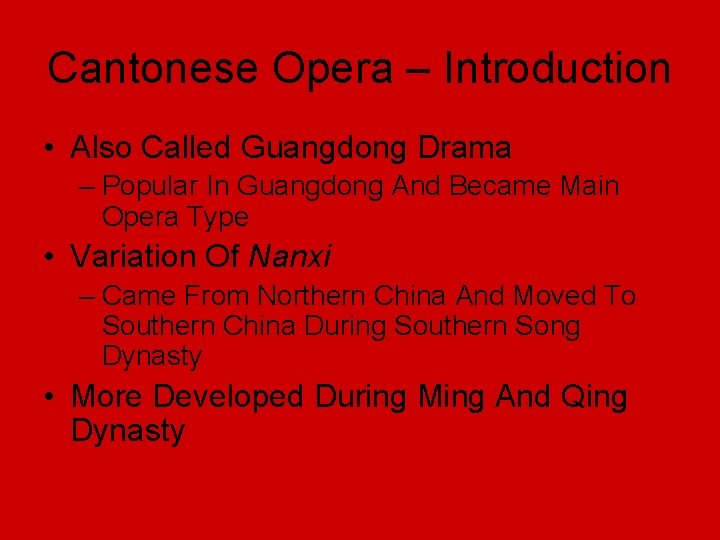 Cantonese Opera – Introduction

• Also Called Guangdong Drama
– Popular In Guangdong And Became Main Opera Type

• Variation Of Nanxi
– Came From Northern China And Moved To Southern China During Southern Song Dynasty

• More Developed During Ming And Qing Dynasty